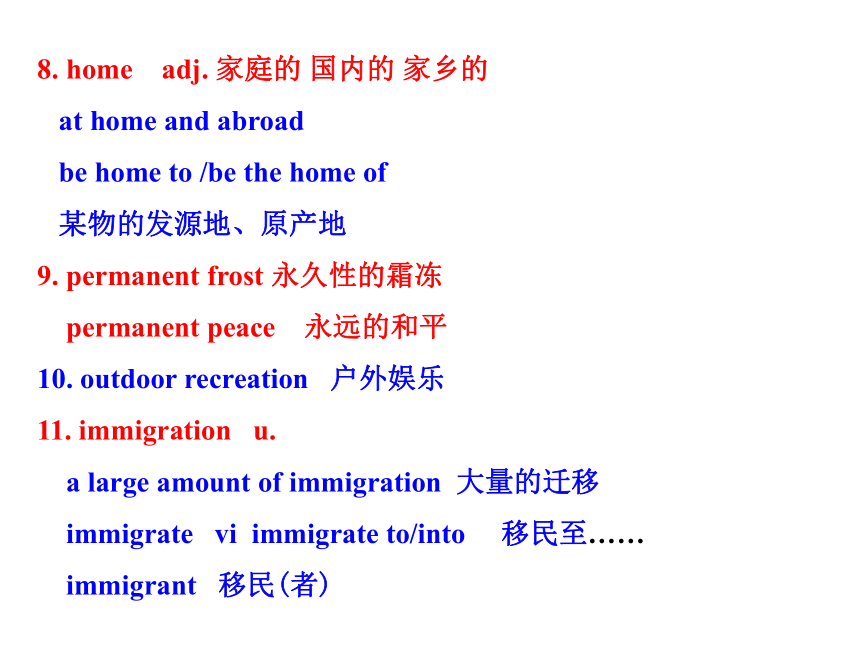 8. home adj. 家庭的 国内的 家乡的

at home and abroad

be home to /be the home of

某物的发源地、原产地

9. permanent frost 永久性的霜冻

permanent peace 永远的和平

10. outdoor recreation 户外娱乐

11. immigration u.

a large amount of immigration 大量的迁移

immigrate vi immigrate to/into 移民至……

immigrant 移民(者)